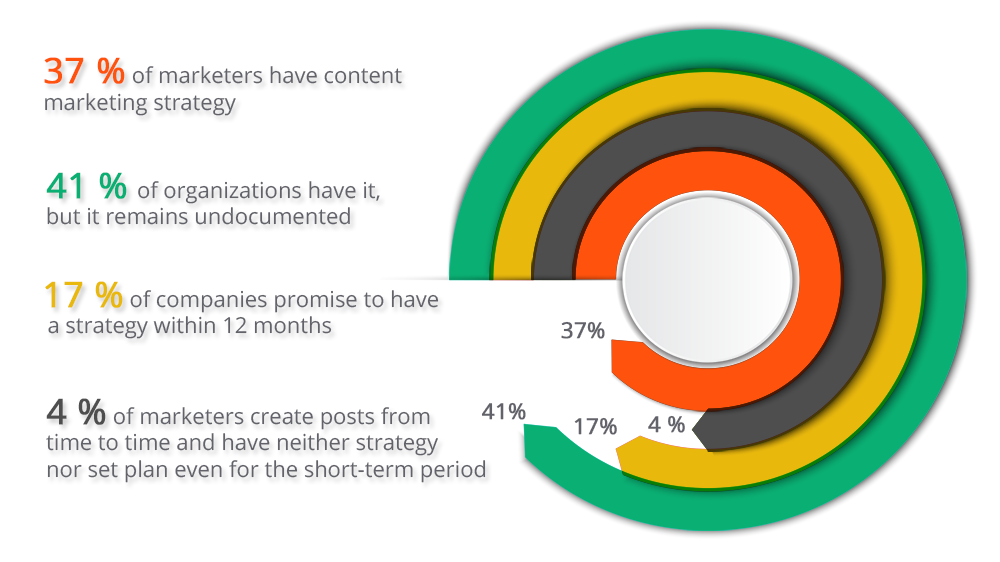 37 % of marketers have content marketing strategy

41 % of organizations have it, but it remains undocumented

17 % of companies promise to have a strategy within 12 months

4 % of marketers create posts from time to time and have neither strategy nor set plan even for the short-term period

37%

41%

17%

4 %